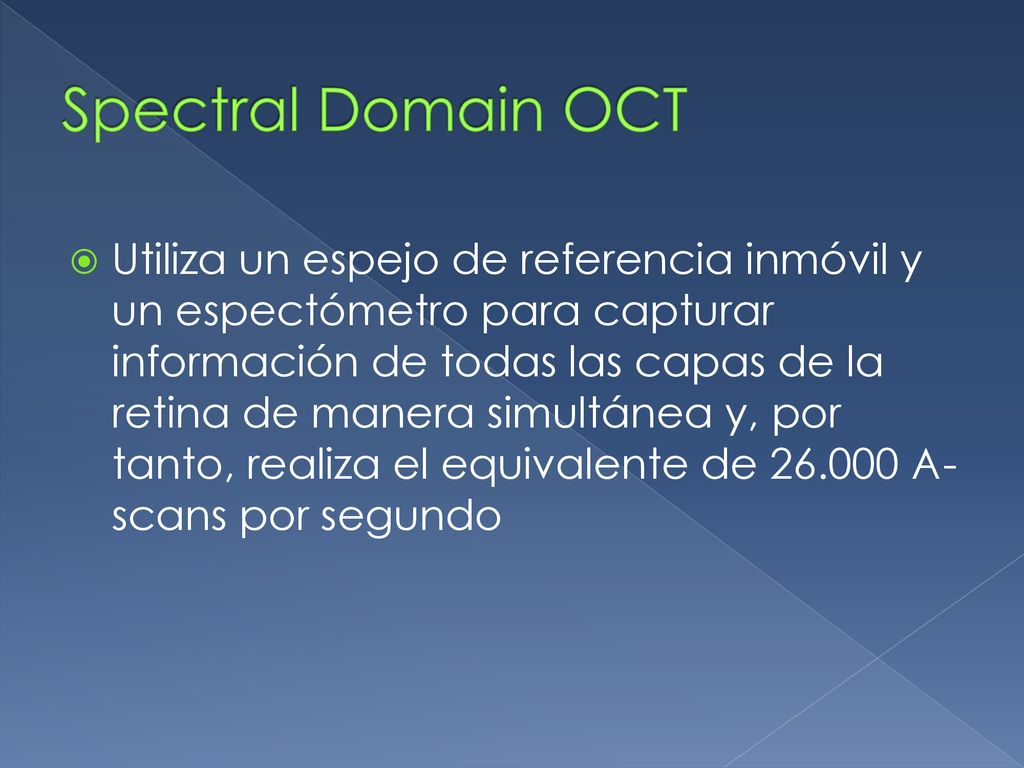 Spectral Domain OCT

Utiliza un espejo de referencia inmóvil y un espectómetro para capturar información de todas las capas de la retina de manera simultánea y, por tanto, realiza el equivalente de 26.000 A-scans por segundo